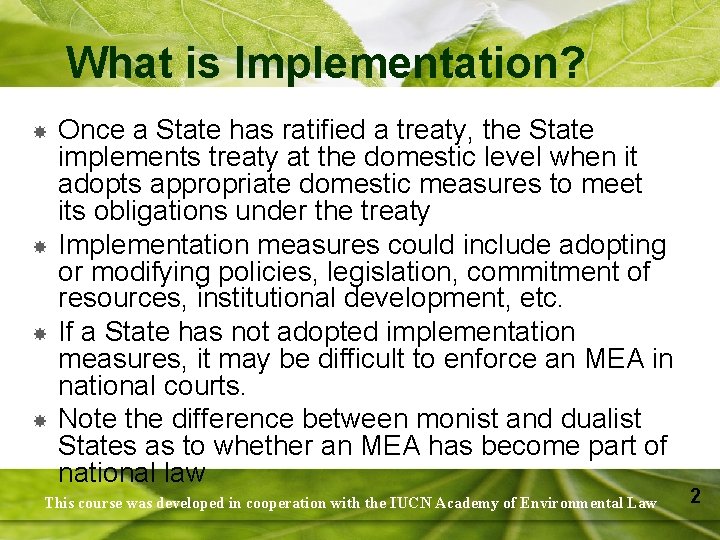 What is Implementation?

Once a State has ratified a treaty, the State implements treaty at the domestic level when it adopts appropriate domestic measures to meet its obligations under the treaty

Implementation measures could include adopting or modifying policies, legislation, commitment of resources, institutional development, etc.

If a State has not adopted implementation measures, it may be difficult to enforce an MEA in national courts.

Note the difference between monist and dualist States as to whether an MEA has become part of national law

This course was developed in cooperation with the IUCN Academy of Environmental Law

2